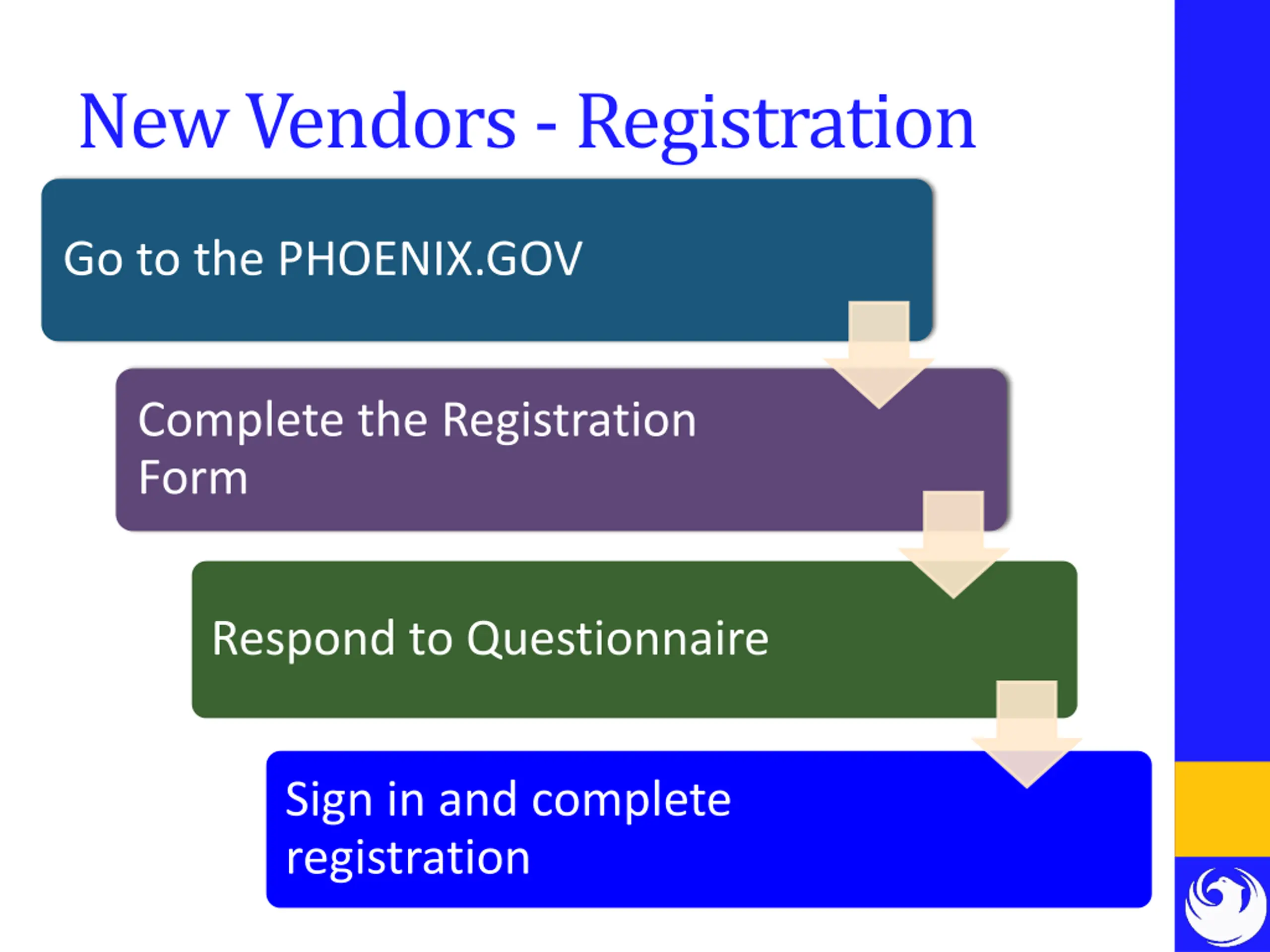 New Vendors - Registration

Go to the PHOENIX.GOV

Complete the Registration Form

Respond to Questionnaire

Sign in and complete registration